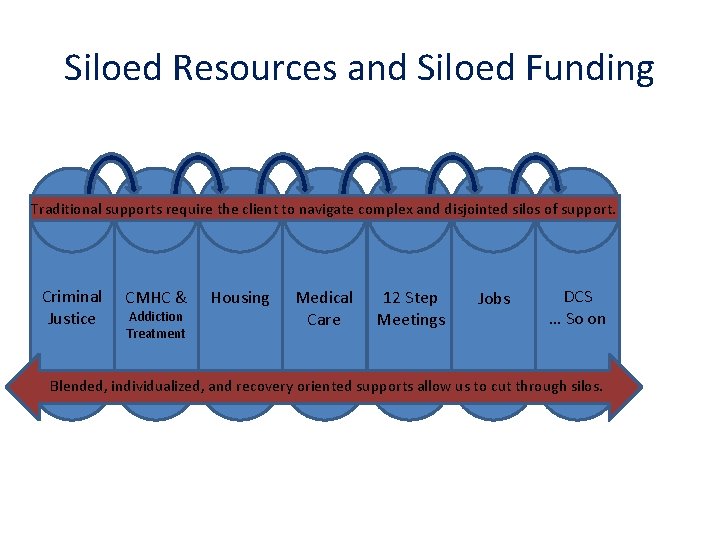 Siloed Resources and Siloed Funding

Traditional supports require the client to navigate complex and disjointed silos of support.

Criminal Justice

CMHC & Addiction Treatment

Housing

Medical Care

12 Step Meetings

Jobs

DCS … So on

Blended, individualized, and recovery oriented supports allow us to cut through silos.